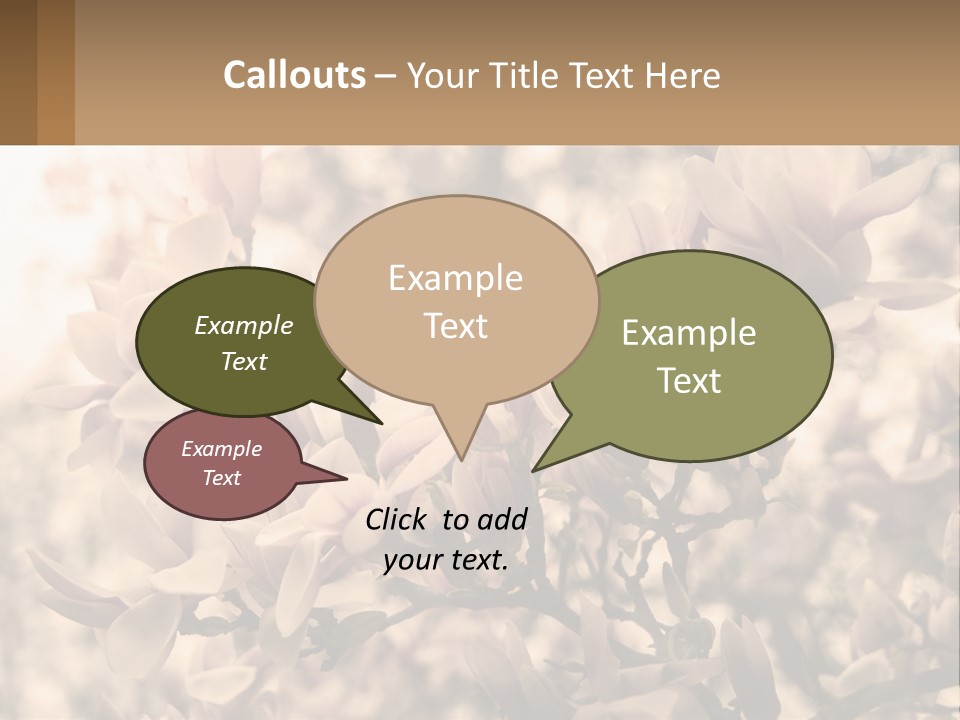 Callouts – Your Title Text Here

Example Text

Example Text

Example Text

Example Text

Click to add your text.